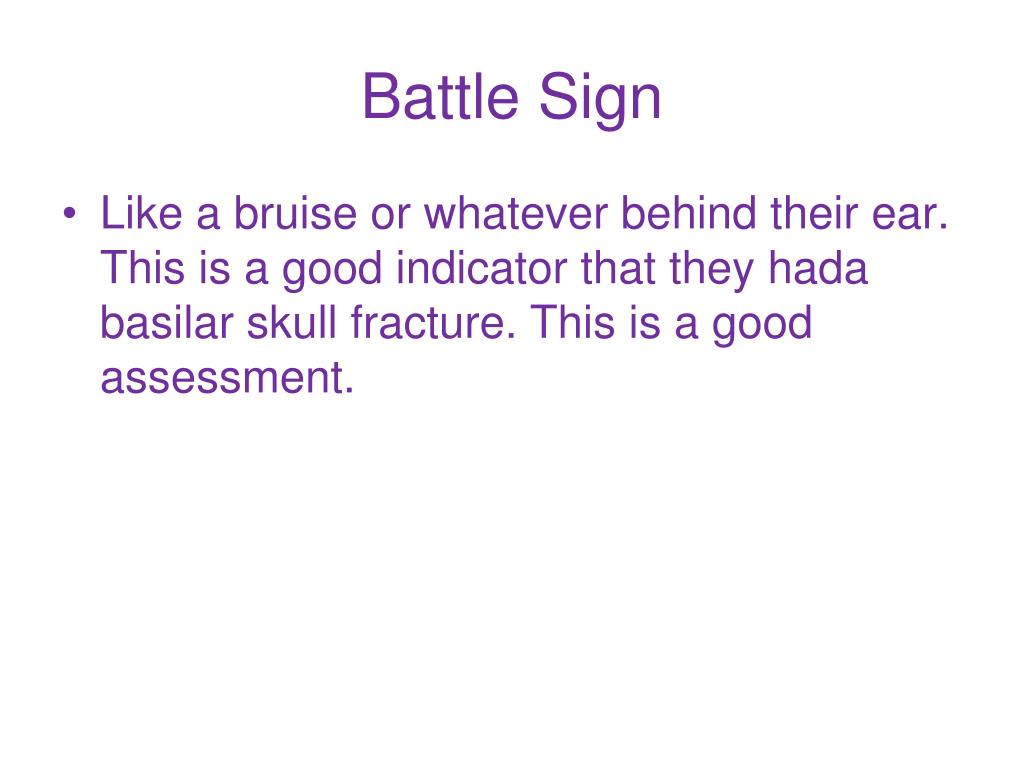 Battle Sign

• Like a bruise or whatever behind their ear. This is a good indicator that they hada basilar skull fracture. This is a good assessment.